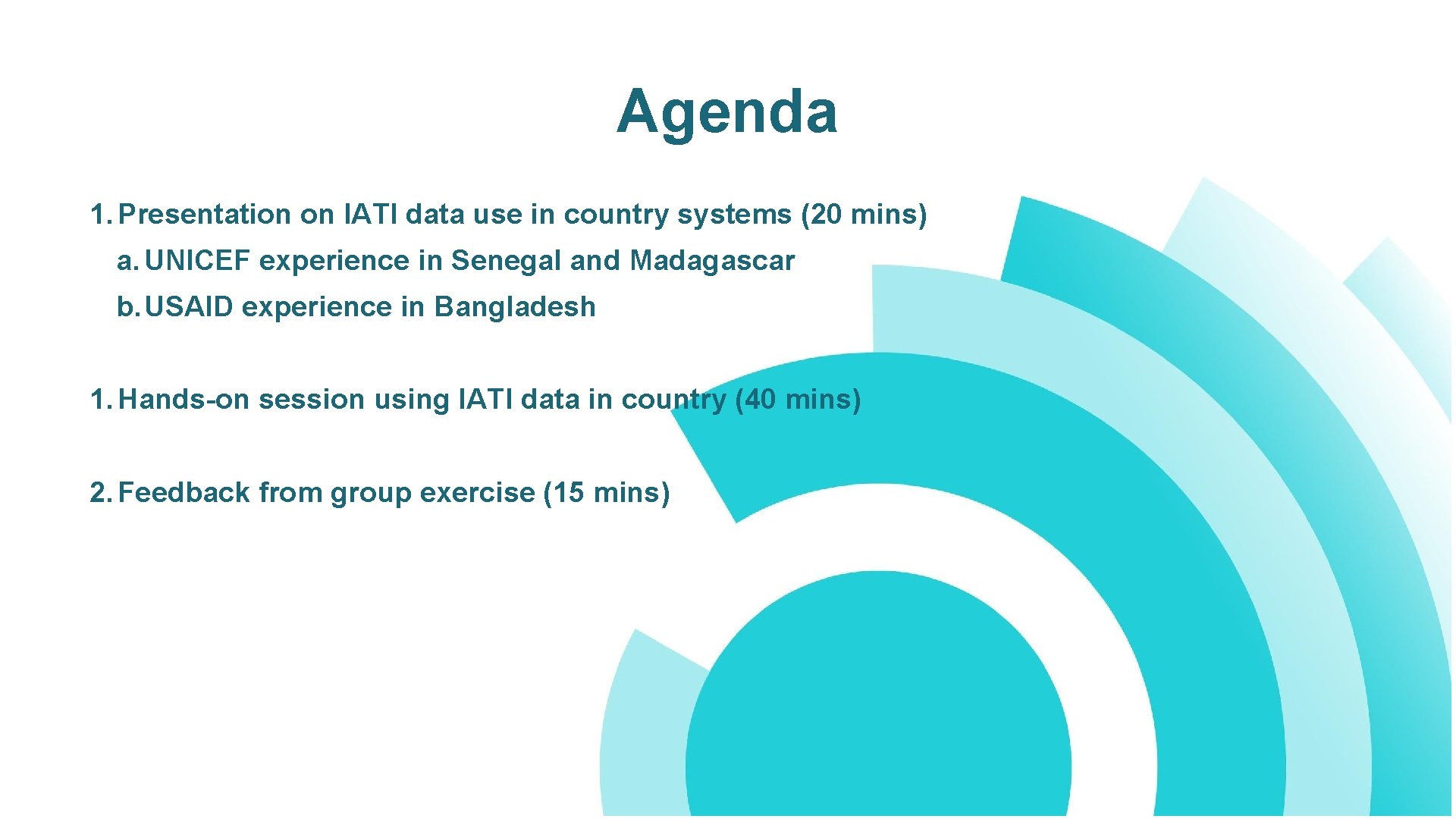 Agenda

1. Presentation on IATI data use in country systems (20 mins)

a. UNICEF experience in Senegal and Madagascar

b. USAID experience in Bangladesh

1. Hands-on session using IATI data in country (40 mins)

2. Feedback from group exercise (15 mins)